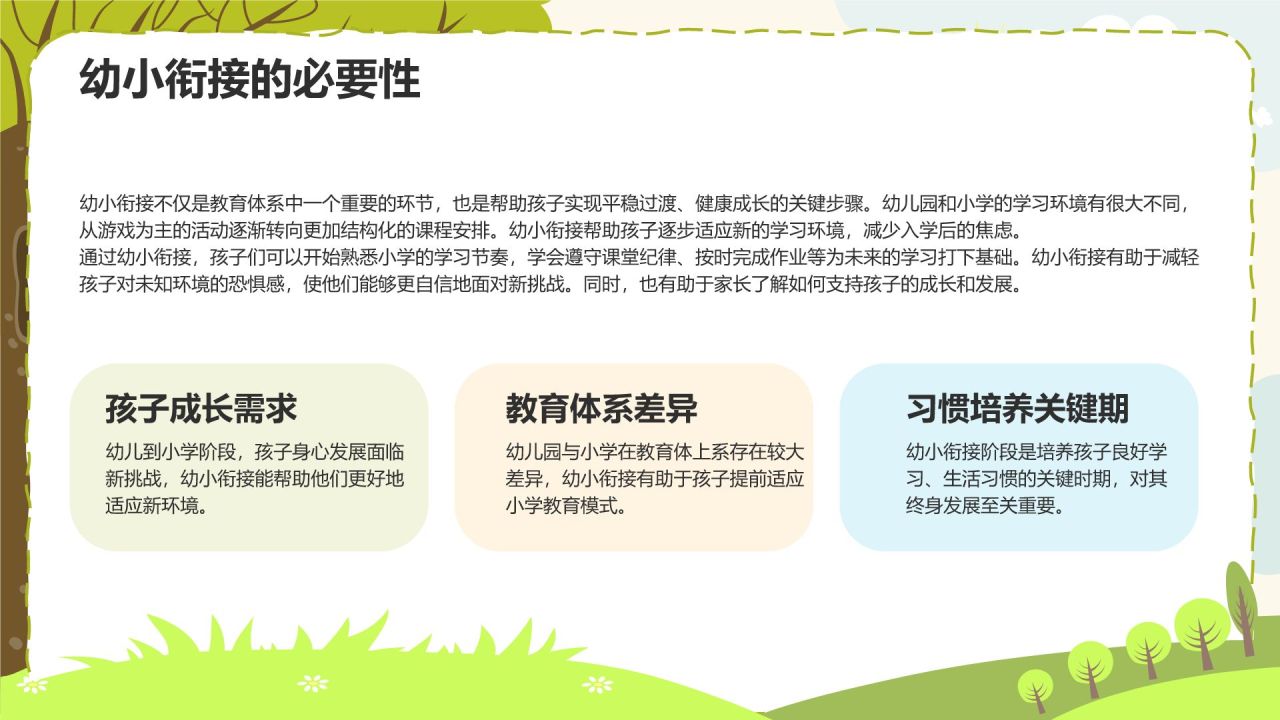 幼小衔接的必要性

幼小衔接不仅是教育体系中一个重要的环节，也是帮助孩子实现平稳过渡、健康成长的关键步骤。幼儿园和小学的学习环境有很大不同，从游戏为主的活动逐渐转向更加结构化的课程安排。幼小衔接帮助孩子逐步适应新的学习环境，减少入学后的焦虑。
通过幼小衔接，孩子们可以开始熟悉小学的学习节奏，学会遵守课堂纪律、按时完成作业等为未来的学习打下基础。幼小衔接有助于减轻孩子对未知环境的恐惧感，使他们能够更自信地面对新挑战。同时，也有助于家长了解如何支持孩子的成长和发展。

孩子成长需求

幼儿到小学阶段，孩子身心发展面临新挑战，幼小衔接能帮助他们更好地适应新环境。

教育体系差异

幼儿园与小学在教育体上系存在较大差异，幼小衔接有助于孩子提前适应小学教育模式。

习惯培养关键期

幼小衔接阶段是培养孩子良好学习、生活习惯的关键时期，对其终身发展至关重要。